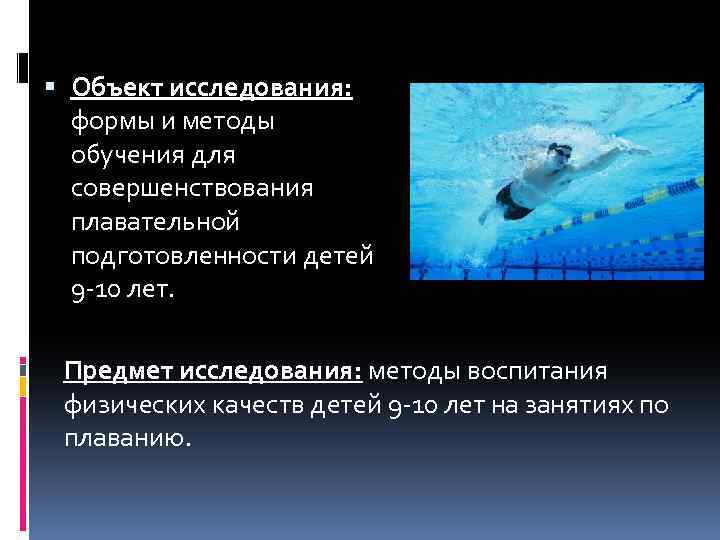 Объект исследования: формы и методы обучения для совершенствования плавательной подготовленности детей 9-10 лет.

Предмет исследования: методы воспитания физических качеств детей 9-10 лет на занятиях по плаванию.